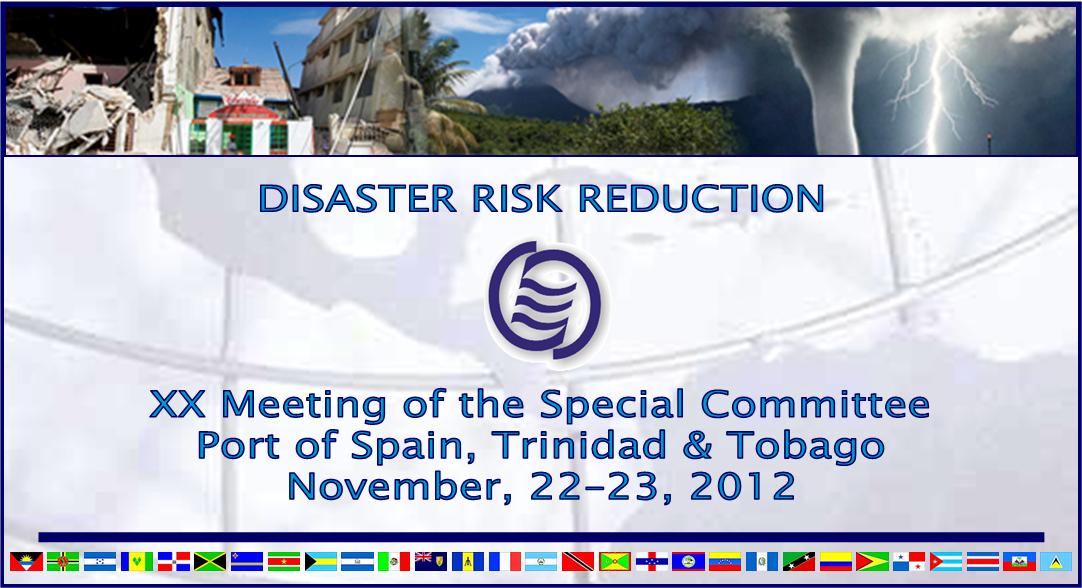 DISASTER RISK REDUCTION

XX Meeting of the Special Committee
Port of Spain, Trinidad & Tobago
November, 22-23, 2012